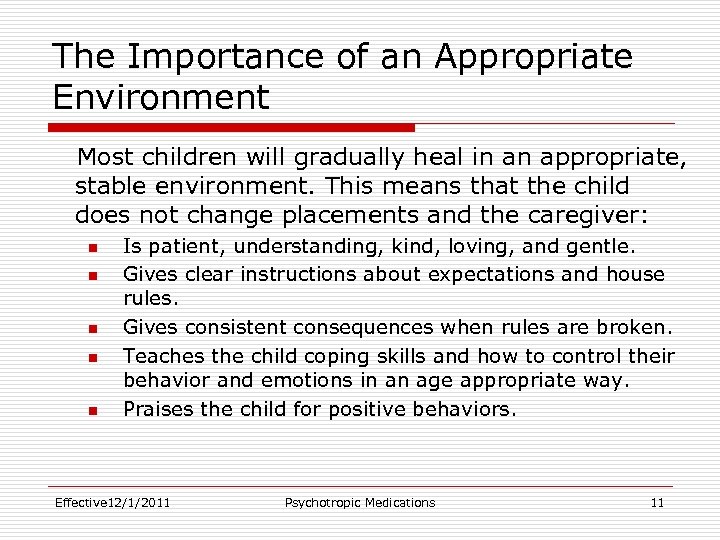 The Importance of an Appropriate Environment

Most children will gradually heal in an appropriate, stable environment. This means that the child does not change placements and the caregiver:

- Is patient, understanding, kind, loving, and gentle.
- Gives clear instructions about expectations and house rules.
- Gives consistent consequences when rules are broken.
- Teaches the child coping skills and how to control their behavior and emotions in an age appropriate way.
- Praises the child for positive behaviors.

Effective12/1/2011 Psychotropic Medications 11